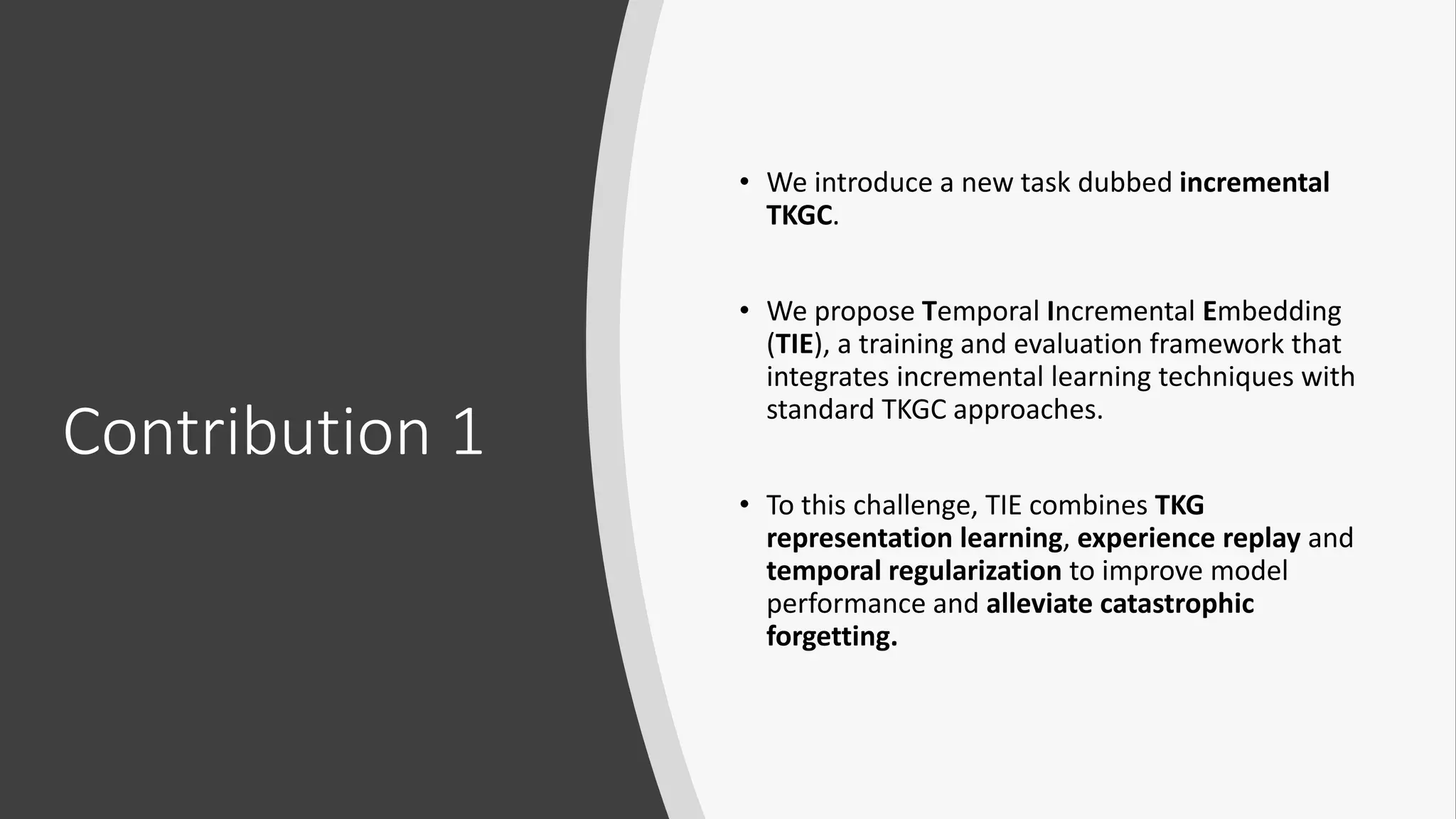 Contribution 1

• We introduce a new task dubbed incremental TKGC.

• We propose Temporal Incremental Embedding (TIE), a training and evaluation framework that integrates incremental learning techniques with standard TKGC approaches.

• To this challenge, TIE combines TKG representation learning, experience replay and temporal regularization to improve model performance and alleviate catastrophic forgetting.